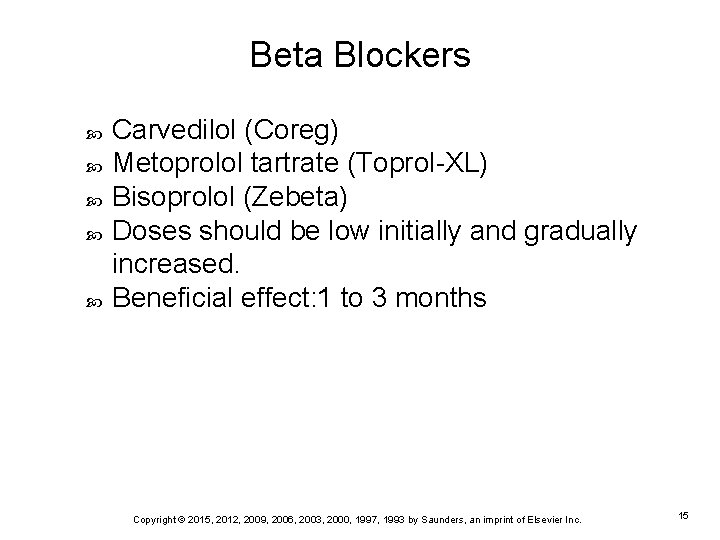 Beta Blockers

Carvedilol (Coreg)
Metoprolol tartrate (Toprol-XL)
Bisoprolol (Zebeta)
Doses should be low initially and gradually increased.
Beneficial effect:1 to 3 months

Copyright © 2015, 2012, 2009, 2006, 2003, 2000, 1997, 1993 by Saunders, an imprint of Elsevier Inc.

15